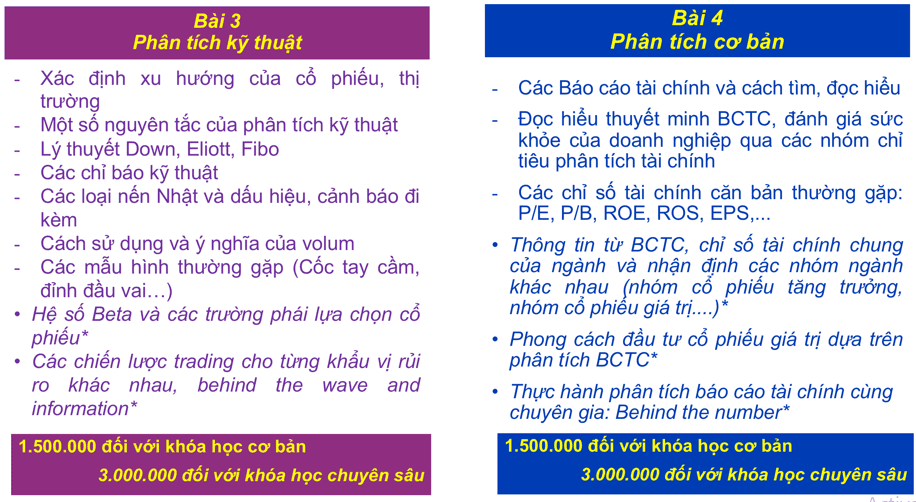 Bài 3
Phân tích kỹ thuật

- Xác định xu hướng của cổ phiếu, thị trường
- Một số nguyên tắc của phân tích kỹ thuật
- Lý thuyết Down, Eliott, Fibo
- Các chỉ báo kỹ thuật
- Các loại nến Nhật và dấu hiệu, cảnh báo đi kèm
- Cách sử dụng và ý nghĩa của volum
- Các mẫu hình thường gặp (Cốc tay cầm, đỉnh đầu vai…)
• Hệ số Beta và các trường phái lựa chọn cổ phiếu*
• Các chiến lược trading cho từng khẩu vị rủi ro khác nhau, behind the wave and information*

1.500.000 đối với khóa học cơ bản
3.000.000 đối với khóa học chuyên sâu

Bài 4
Phân tích cơ bản

- Các Báo cáo tài chính và cách tìm, đọc hiểu
- Đọc hiểu thuyết minh BCTC, đánh giá sức khỏe của doanh nghiệp qua các nhóm chỉ tiêu phân tích tài chính
- Các chỉ số tài chính căn bản thường gặp: P/E, P/B, ROE, ROS, EPS,...
• Thông tin từ BCTC, chỉ số tài chính chung của ngành và nhận định các nhóm ngành khác nhau (nhóm cổ phiếu tăng trưởng, nhóm cổ phiếu giá trị....)*
• Phong cách đầu tư cổ phiếu giá trị dựa trên phân tích BCTC*
• Thực hành phân tích báo cáo tài chính cùng chuyên gia: Behind the number*

1.500.000 đối với khóa học cơ bản
3.000.000 đối với khóa học chuyên sâu